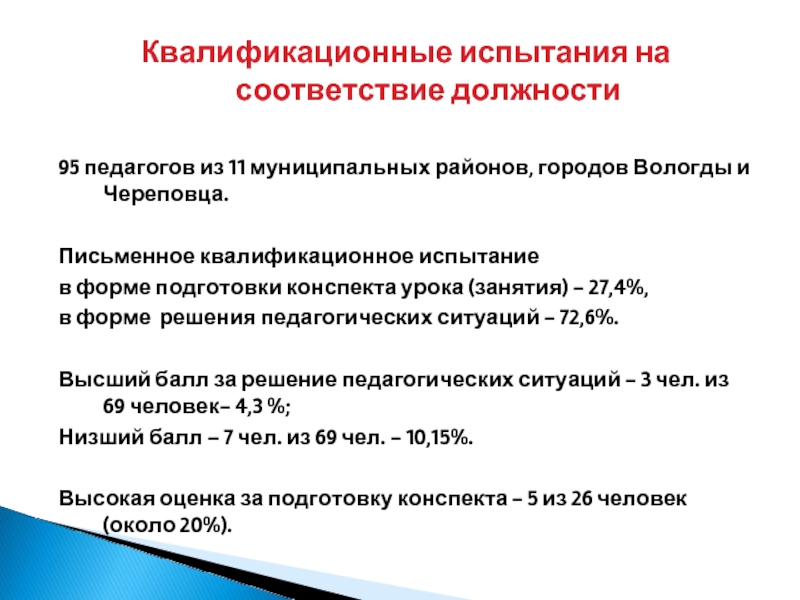 Квалификационные испытания на соответствие должности

95 педагогов из 11 муниципальных районов, городов Вологды и Череповца.

Письменное квалификационное испытание
в форме подготовки конспекта урока (занятия) – 27,4%,
в форме  решения педагогических ситуаций – 72,6%.

Высший балл за решение педагогических ситуаций – 3 чел. из 69 человек– 4,3 %;
Низший балл – 7 чел. из 69 чел. – 10,15%.

Высокая оценка за подготовку конспекта – 5 из 26 человек (около 20%).